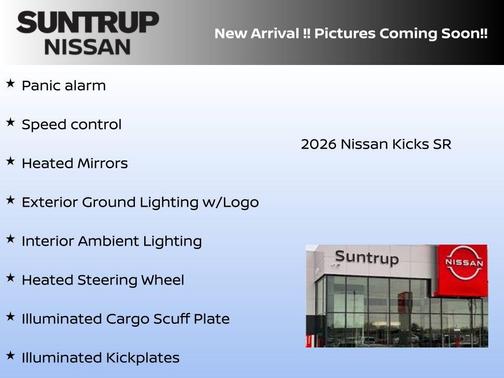 SUNTRUP
NISSAN

New Arrival !! Pictures Coming Soon!!

★ Panic alarm

★ Speed control

★ Heated Mirrors

★ Exterior Ground Lighting w/Logo

★ Interior Ambient Lighting

★ Heated Steering Wheel

★ Illuminated Cargo Scuff Plate

★ Illuminated Kickplates

2026 Nissan Kicks SR

Suntrup

NISSAN